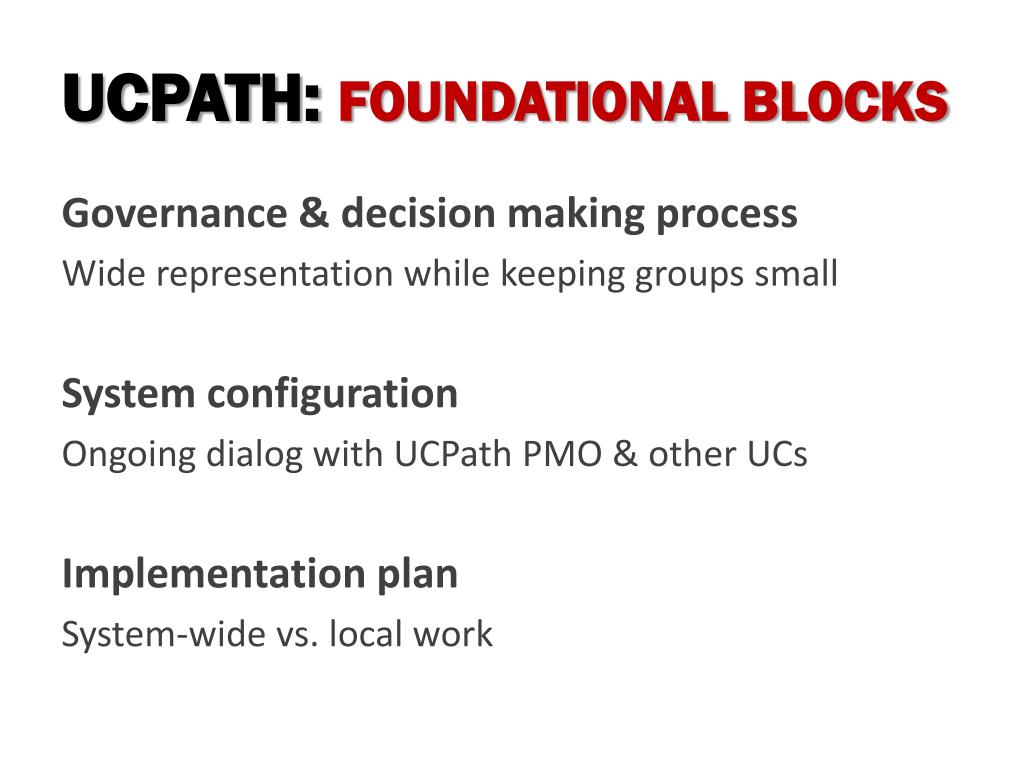 UCPATH: FOUNDATIONAL BLOCKS

Governance & decision making process

Wide representation while keeping groups small

System configuration

Ongoing dialog with UCPath PMO & other UCs

Implementation plan

System-wide vs. local work